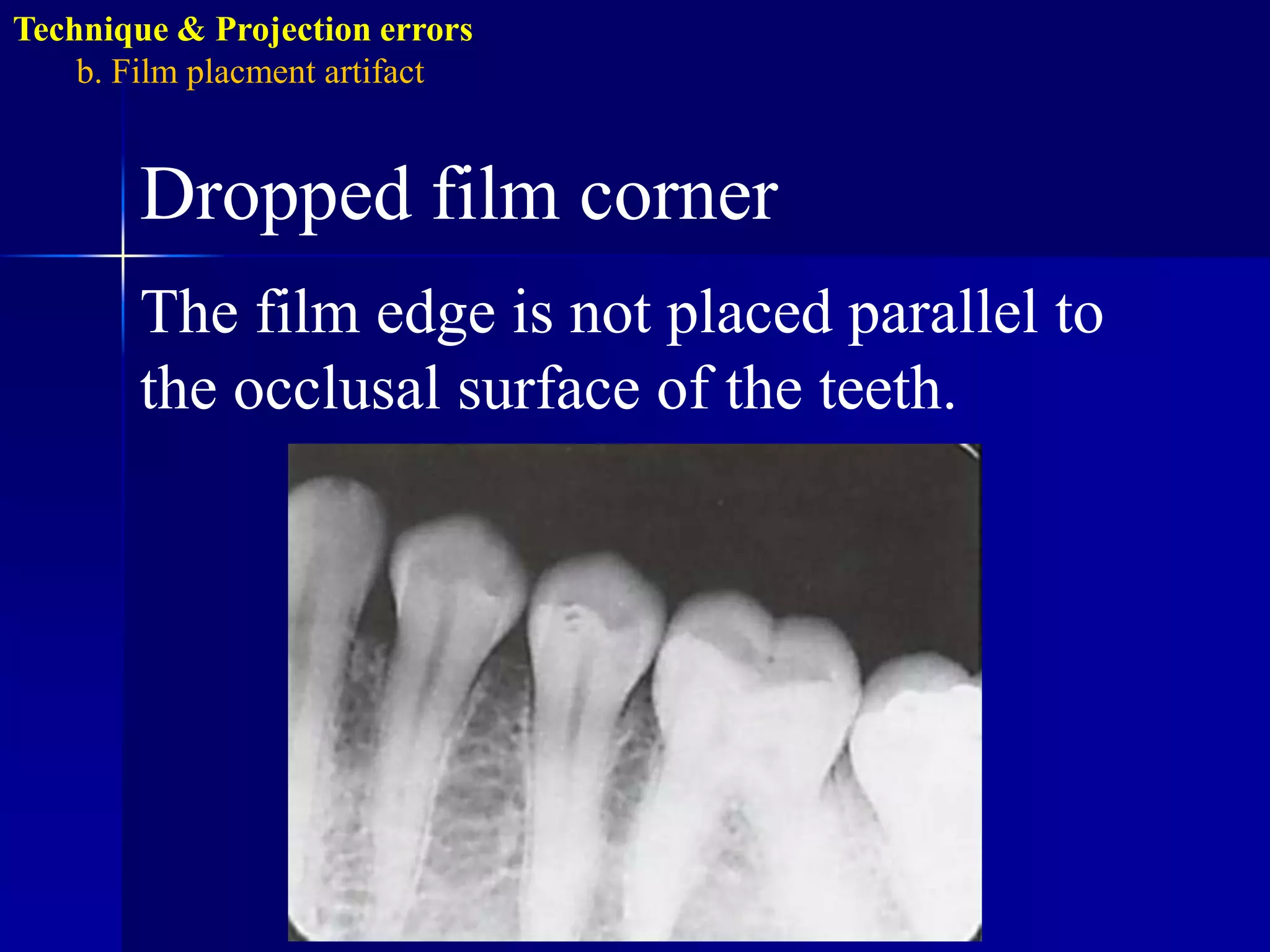 Technique & Projection errors
b. Film placment artifact

Dropped film corner

The film edge is not placed parallel to the occlusal surface of the teeth.